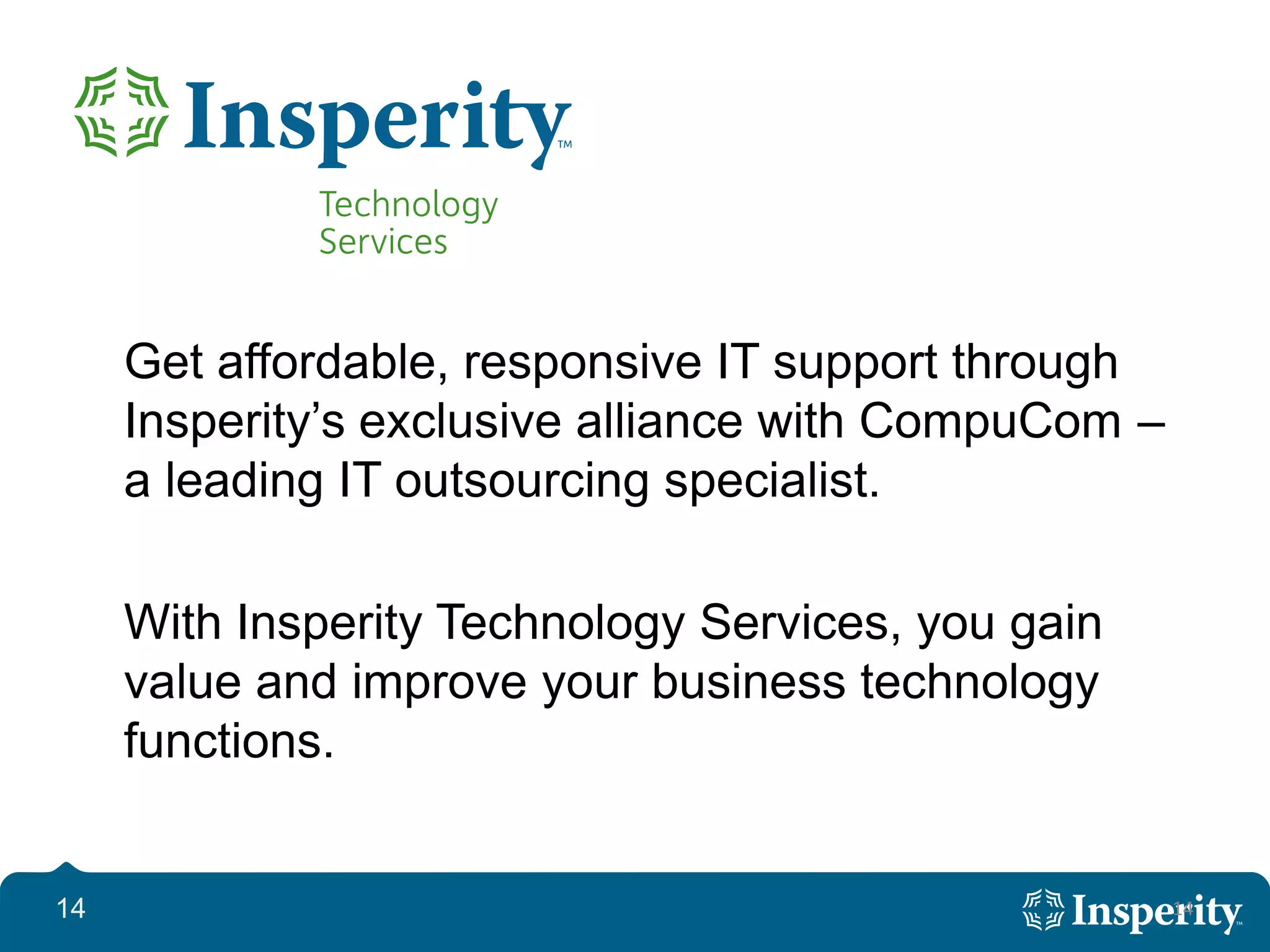 Insperity™

Technology Services

Get affordable, responsive IT support through Insperity's exclusive alliance with CompuCom – a leading IT outsourcing specialist.

With Insperity Technology Services, you gain value and improve your business technology functions.

14

Insperity™ 14